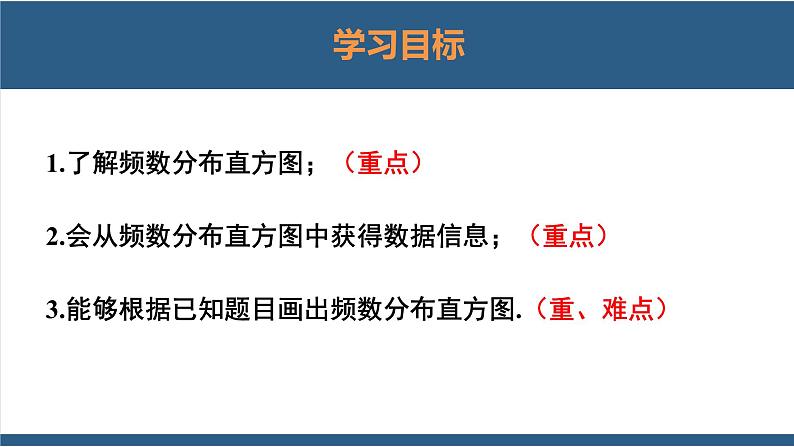 学习目标

1.了解频数分布直方图；（重点）

2.会从频数分布直方图中获得数据信息；（重点）

3.能够根据已知题目画出频数分布直方图.（重、难点）